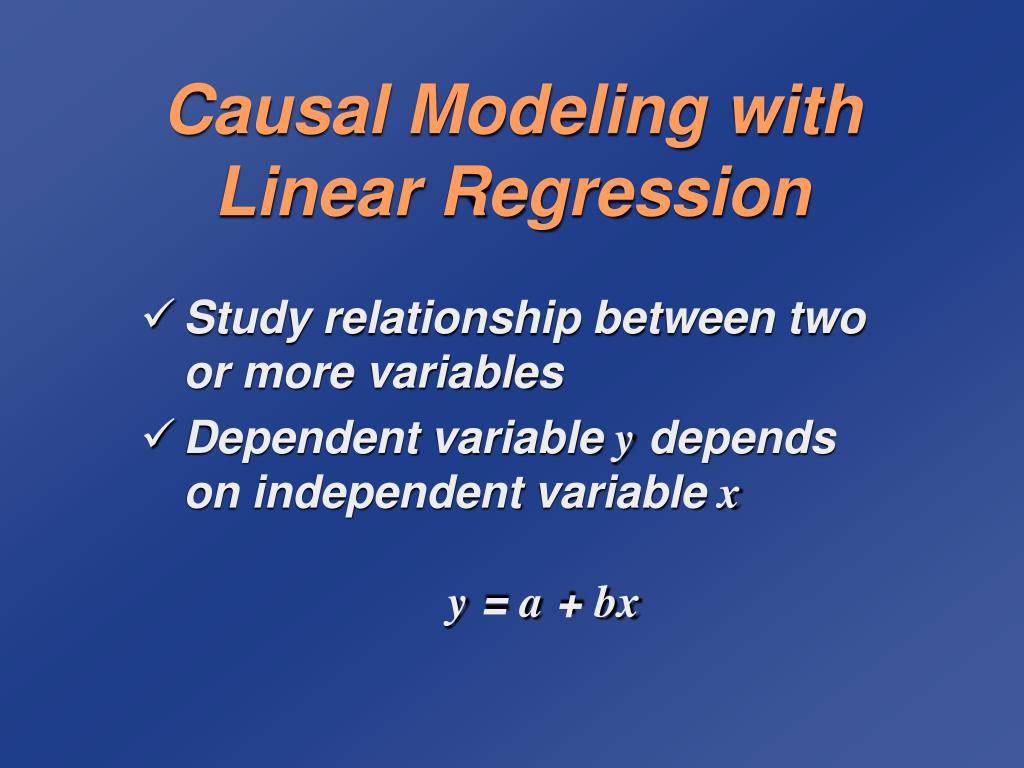 Causal Modeling with Linear Regression

✓ Study relationship between two or more variables

✓ Dependent variable $y$ depends on independent variable $x$

$y = a + bx$